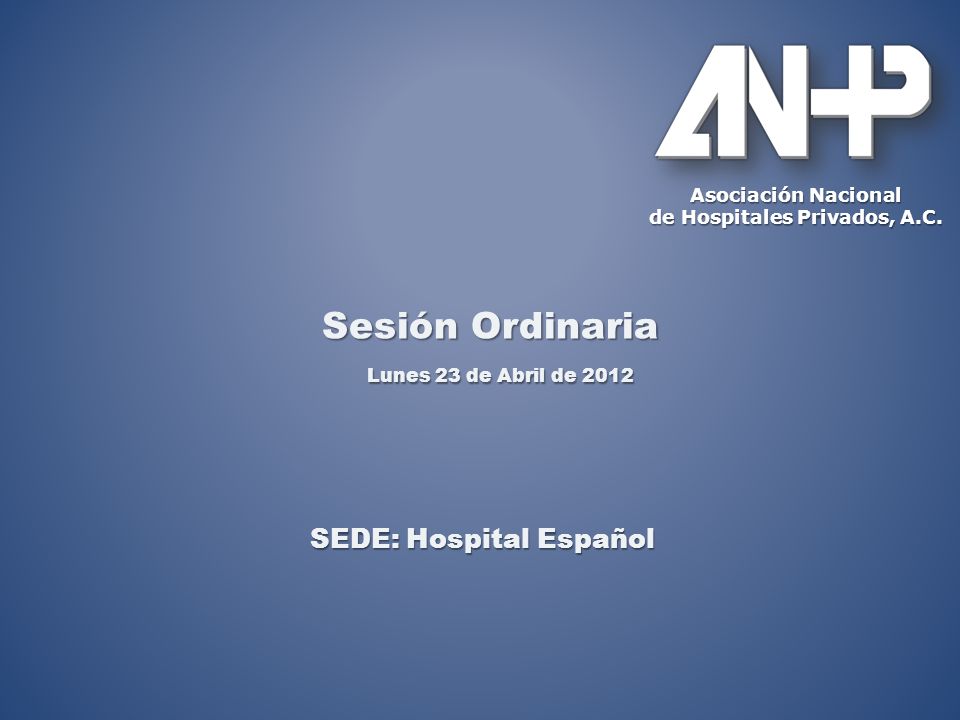 ANHP

Asociación Nacional de Hospitales Privados, A.C.

Sesión Ordinaria

Lunes 23 de Abril de 2012

SEDE: Hospital Español